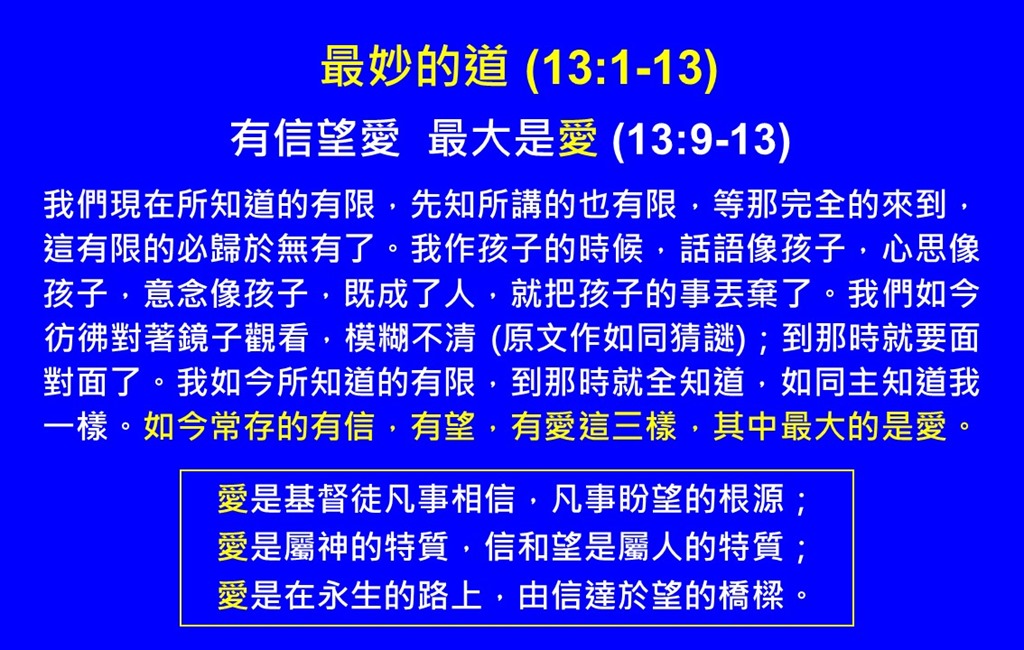 最妙的道 (13:1-13)

有信望愛 最大是愛 (13:9-13)

我們現在所知道的有限，先知所講的也有限，等那完全的來到，這有限的必歸於無有了。我作孩子的時候，話語像孩子，心思像孩子，意念像孩子，既成了人，就把孩子的事丟棄了。我們如今彷彿對著鏡子觀看，模糊不清 (原文作如同猜謎)；到那時就要面對面了。我如今所知道的有限，到那時就全知道，如同主知道我一樣。如今常存的有信，有望，有愛這三樣，其中最大的是愛。

愛是基督徒凡事相信，凡事盼望的根源；
愛是屬神的特質，信和望是屬人的特質；
愛是在永生的路上，由信達於望的橋樑。